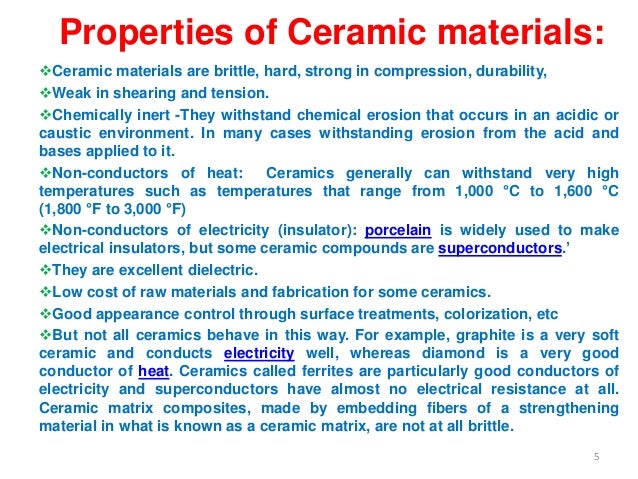 Properties of Ceramic materials:

❖Ceramic materials are brittle, hard, strong in compression, durability,

❖Weak in shearing and tension.

❖Chemically inert -They withstand chemical erosion that occurs in an acidic or caustic environment. In many cases withstanding erosion from the acid and bases applied to it.

❖Non-conductors of heat: Ceramics generally can withstand very high temperatures such as temperatures that range from 1,000 °C to 1,600 °C (1,800 °F to 3,000 °F)

❖Non-conductors of electricity (insulator): porcelain is widely used to make electrical insulators, but some ceramic compounds are superconductors.'

❖They are excellent dielectric.

❖Low cost of raw materials and fabrication for some ceramics.

❖Good appearance control through surface treatments, colorization, etc

❖But not all ceramics behave in this way. For example, graphite is a very soft ceramic and conducts electricity well, whereas diamond is a very good conductor of heat. Ceramics called ferrites are particularly good conductors of electricity and superconductors have almost no electrical resistance at all. Ceramic matrix composites, made by embedding fibers of a strengthening material in what is known as a ceramic matrix, are not at all brittle.

5